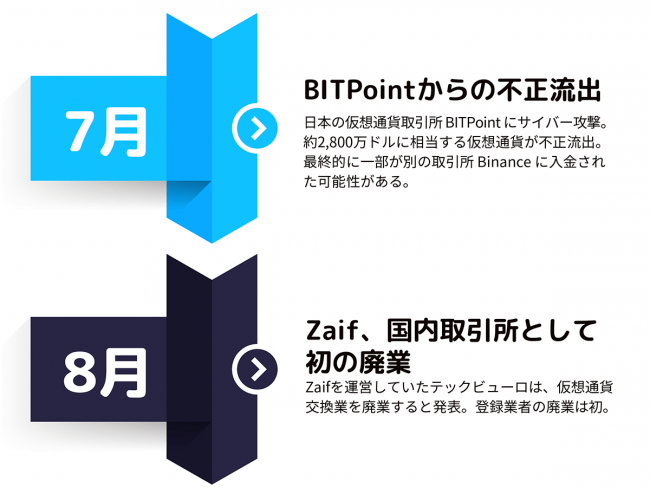 7月

BITPointからの不正流出

日本の仮想通貨取引所 BITPoint にサイバー攻撃。約2,800万ドルに相当する仮想通貨が不正流出。最終的に一部が別の取引所 Binance に入金された可能性がある。

8月

Zaif、国内取引所として初の廃業

Zaifを運営していたテックビューロは、仮想通貨交換業を廃業すると発表。登録業者の廃業は初。